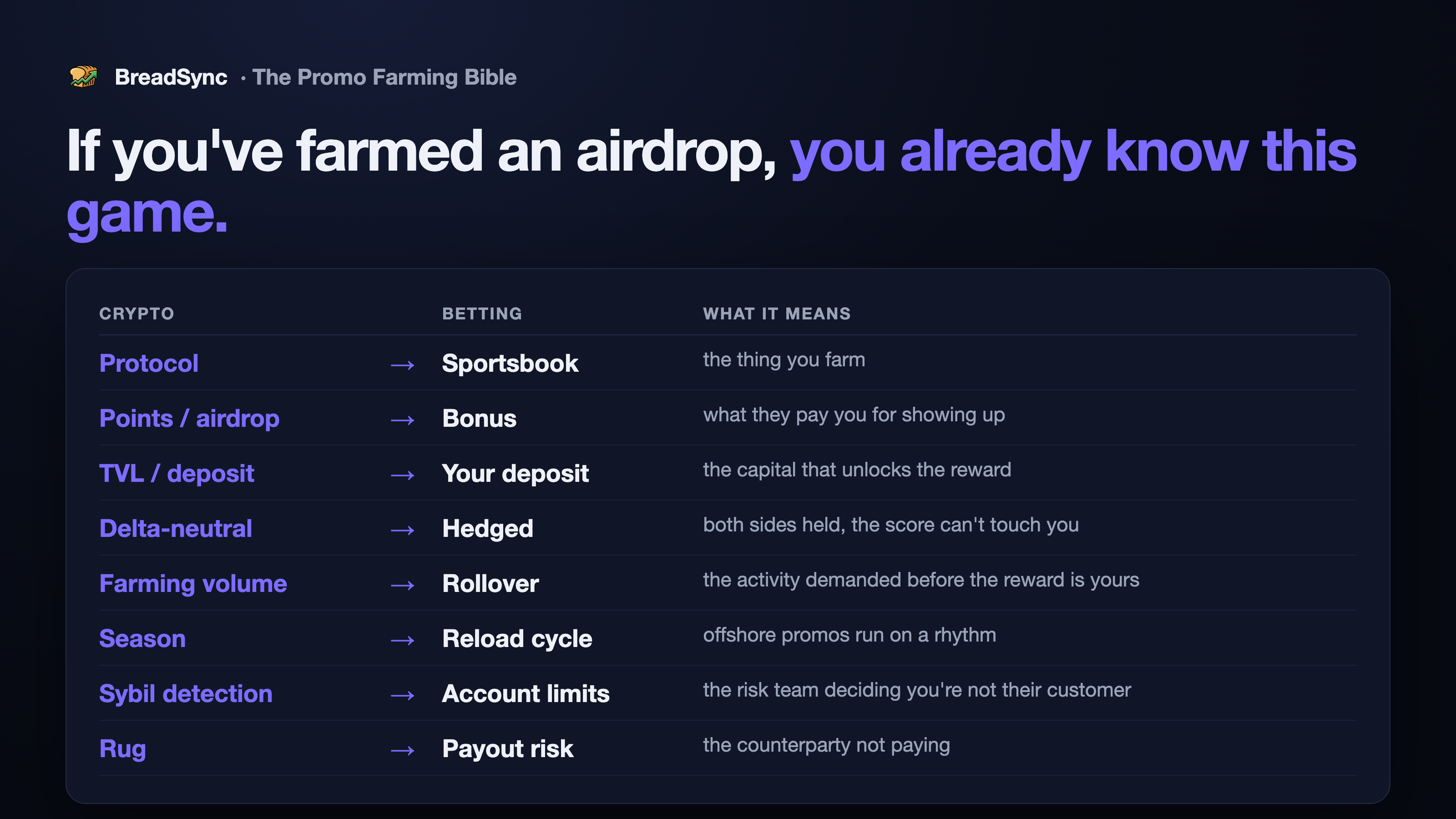 BreadSync · The Promo Farming Bible

If you've farmed an airdrop, you already know this game.

| CRYPTO | | BETTING | WHAT IT MEANS |
|---|---|---|---|
| Protocol | → | Sportsbook | the thing you farm |
| Points / airdrop | → | Bonus | what they pay you for showing up |
| TVL / deposit | → | Your deposit | the capital that unlocks the reward |
| Delta-neutral | → | Hedged | both sides held, the score can't touch you |
| Farming volume | → | Rollover | the activity demanded before the reward is yours |
| Season | → | Reload cycle | offshore promos run on a rhythm |
| Sybil detection | → | Account limits | the risk team deciding you're not their customer |
| Rug | → | Payout risk | the counterparty not paying |